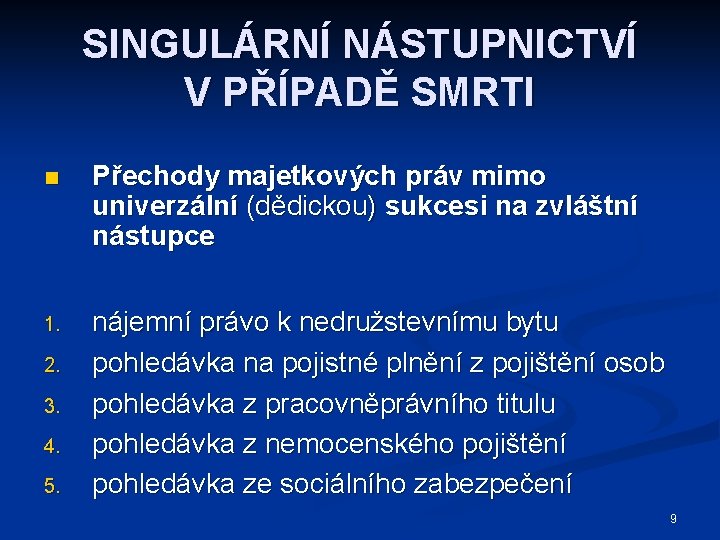 SINGULÁRNÍ NÁSTUPNICTVÍ V PŘÍPADĚ SMRTI

Přechody majetkových práv mimo univerzální (dědickou) sukcesi na zvláštní nástupce

1. nájemní právo k nedružstevnímu bytu
2. pohledávka na pojistné plnění z pojištění osob
3. pohledávka z pracovněprávního titulu
4. pohledávka z nemocenského pojištění
5. pohledávka ze sociálního zabezpečení

9